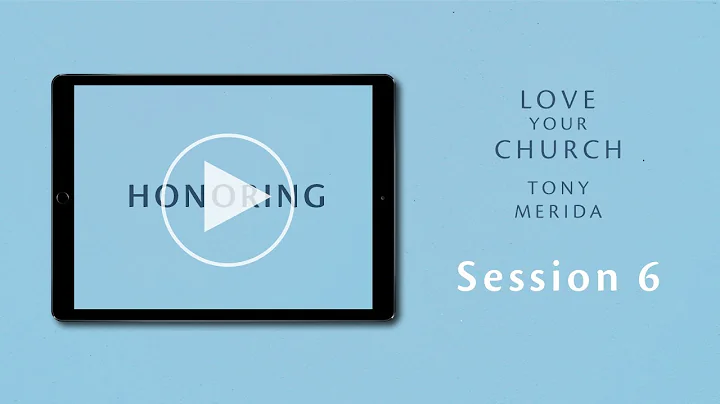 HONORING

LOVE
YOUR
CHURCH

TONY
MERIDA

Session 6